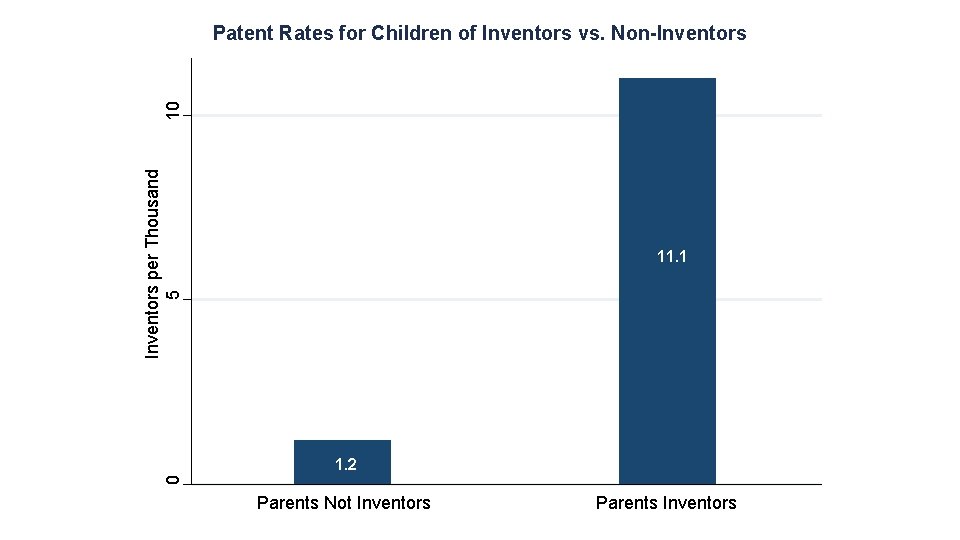 Patent Rates for Children of Inventors vs. Non-Inventors

Inventors per Thousand

10

5

0

1.2

11.1

Parents Not Inventors

Parents Inventors